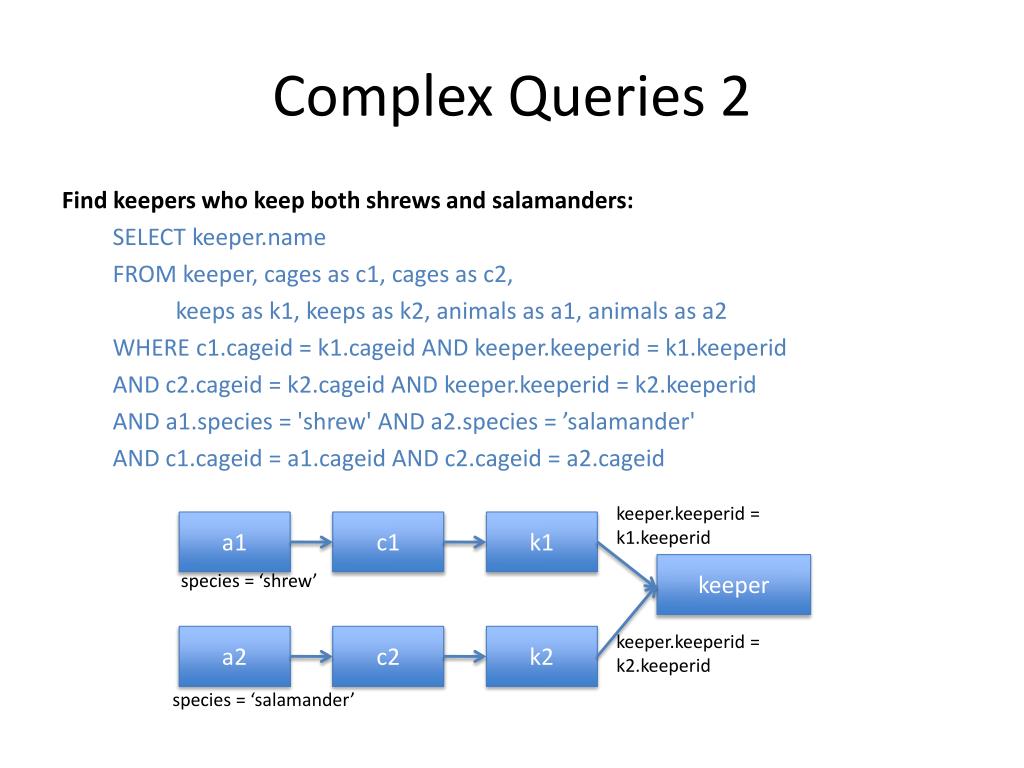 Complex Queries 2

Find keepers who keep both shrews and salamanders:

SELECT keeper.name
FROM keeper, cages as c1, cages as c2,
keeps as k1, keeps as k2, animals as a1, animals as a2
WHERE c1.cageid = k1.cageid AND keeper.keeperid = k1.keeperid
AND c2.cageid = k2.cageid AND keeper.keeperid = k2.keeperid
AND a1.species = 'shrew' AND a2.species = ’salamander'
AND c1.cageid = a1.cageid AND c2.cageid = a2.cageid

a1
c1
k1
keeper.keeperid = k1.keeperid
species = ‘shrew’
keeper
a2
c2
k2
keeper.keeperid = k2.keeperid
species = ‘salamander’